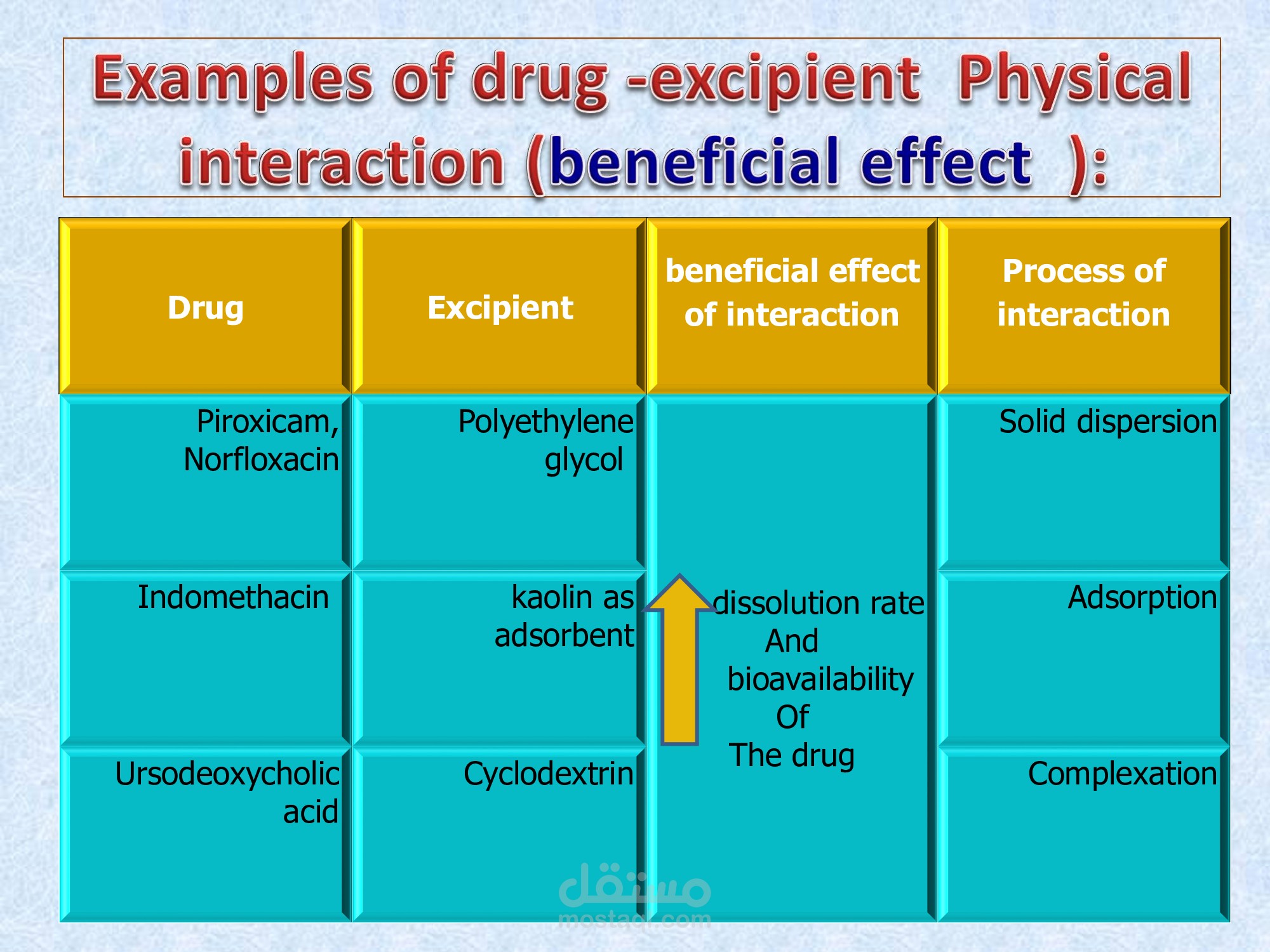 Examples of drug -excipient Physical interaction (beneficial effect ):

| Drug | Excipient | beneficial effect of interaction | Process of interaction |
|---|---|---|---|
| Piroxicam, Norfloxacin | Polyethylene glycol | dissolution rate And bioavailability Of The drug | Solid dispersion |
| Indomethacin | kaolin as adsorbent | | Adsorption |
| Ursodeoxycholic acid | Cyclodextrin | | Complexation |

مستقل
mostaql.com